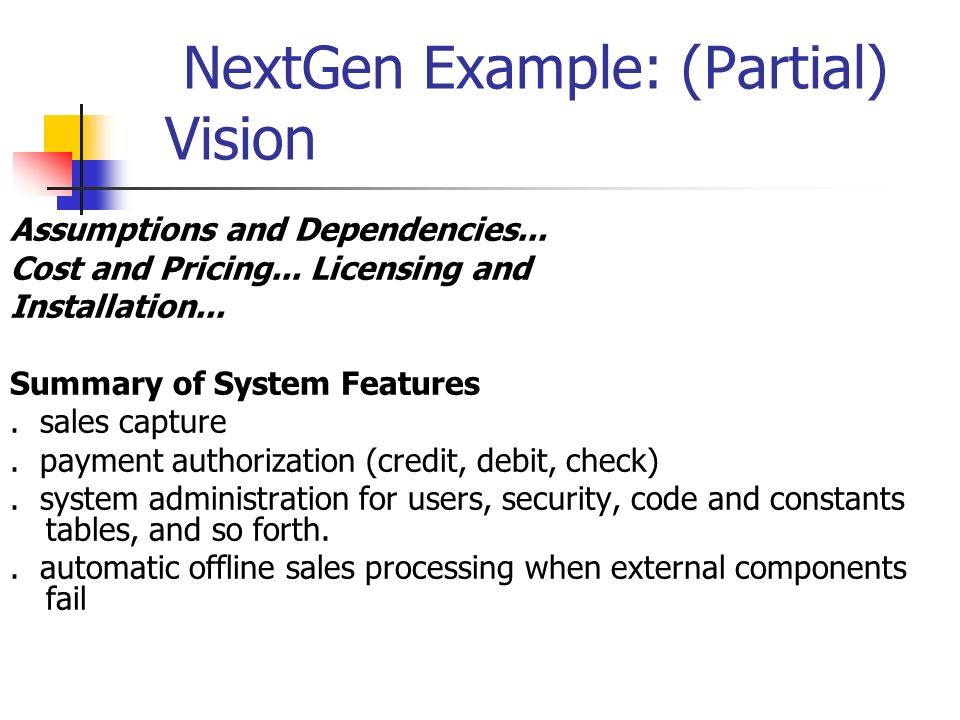 NextGen Example: (Partial) Vision

Assumptions and Dependencies...
Cost and Pricing... Licensing and Installation...

Summary of System Features
. sales capture
. payment authorization (credit, debit, check)
. system administration for users, security, code and constants tables, and so forth.
. automatic offline sales processing when external components fail